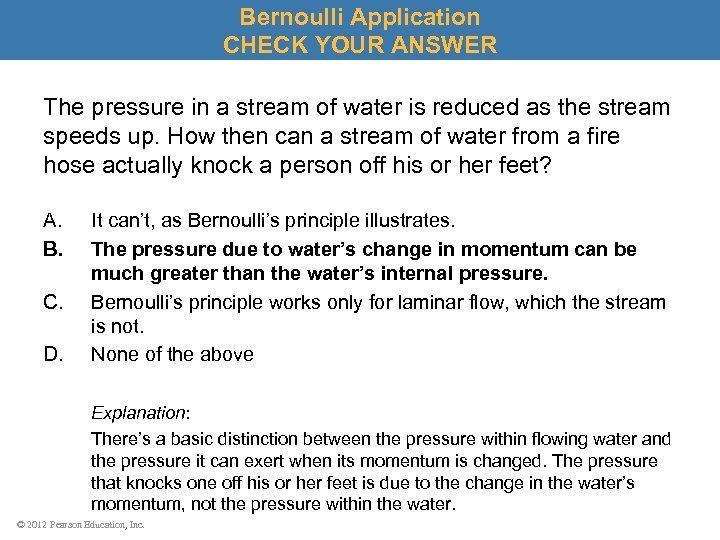 Bernoulli Application
CHECK YOUR ANSWER

The pressure in a stream of water is reduced as the stream speeds up. How then can a stream of water from a fire hose actually knock a person off his or her feet?

A. It can't, as Bernoulli's principle illustrates.
B. The pressure due to water's change in momentum can be much greater than the water's internal pressure.
C. Bernoulli's principle works only for laminar flow, which the stream is not.
D. None of the above

Explanation:
There's a basic distinction between the pressure within flowing water and the pressure it can exert when its momentum is changed. The pressure that knocks one off his or her feet is due to the change in the water's momentum, not the pressure within the water.

© 2012 Pearson Education, Inc.